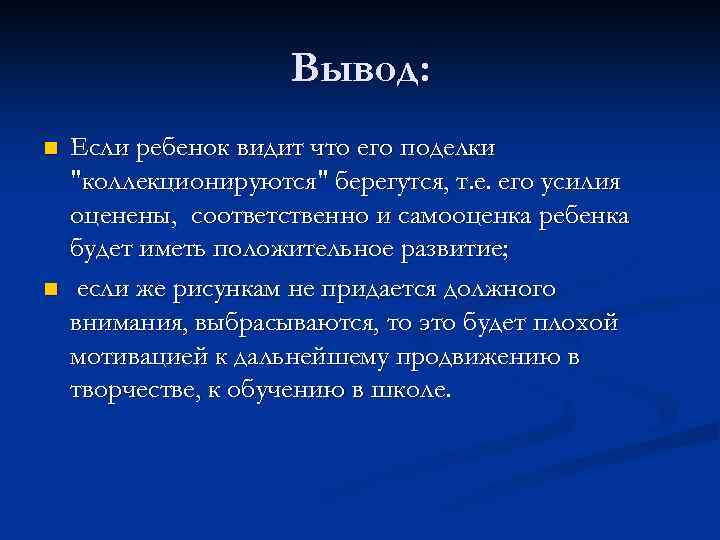 Вывод:

Если ребенок видит что его поделки "коллекционируются" берегутся, т.е. его усилия оценены,  соответственно и самооценка ребенка будет иметь положительное развитие;

 если же рисункам не придается должного внимания, выбрасываются, то это будет плохой мотивацией к дальнейшему продвижению в творчестве, к обучению в школе.